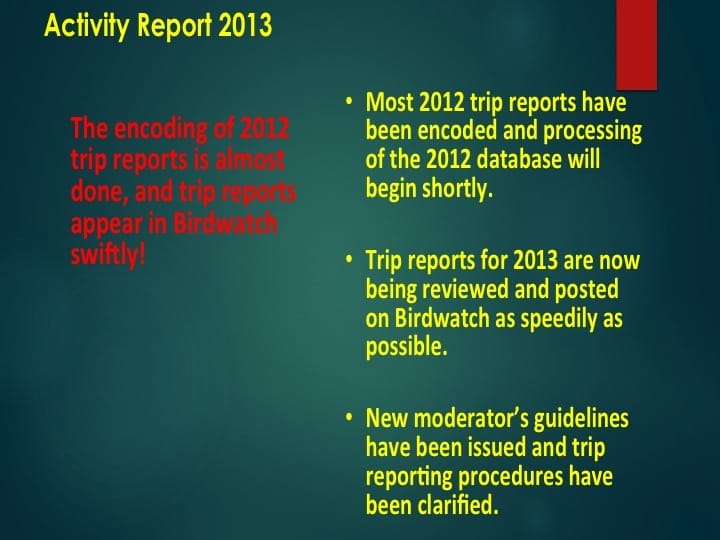 Activity Report 2013

The encoding of 2012 trip reports is almost done, and trip reports appear in Birdwatch swiftly!

• Most 2012 trip reports have been encoded and processing of the 2012 database will begin shortly.

• Trip reports for 2013 are now being reviewed and posted on Birdwatch as speedily as possible.

• New moderator's guidelines have been issued and trip reporting procedures have been clarified.